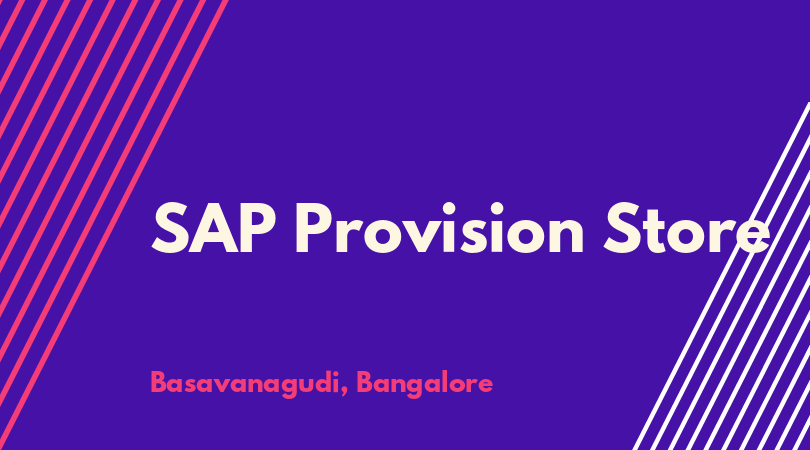 SAP Provision Store

Basavanagudi, Bangalore